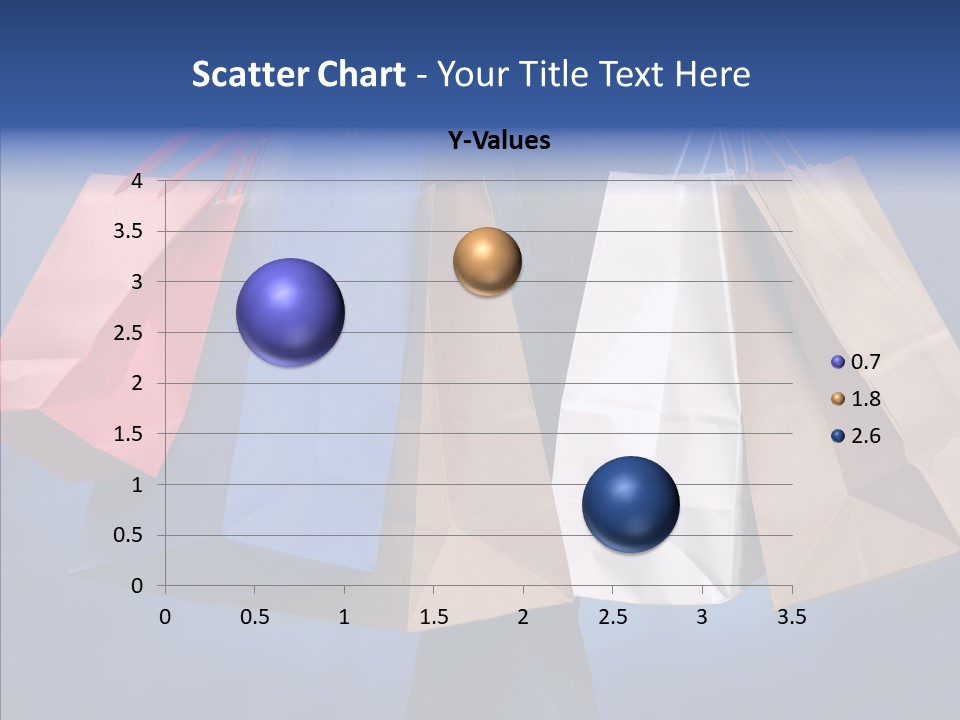 Scatter Chart - Your Title Text Here

Y-Values

4
3.5
3
2.5
2
1.5
1
0.5
0

0 0.5 1 1.5 2 2.5 3 3.5

0.7
1.8
2.6